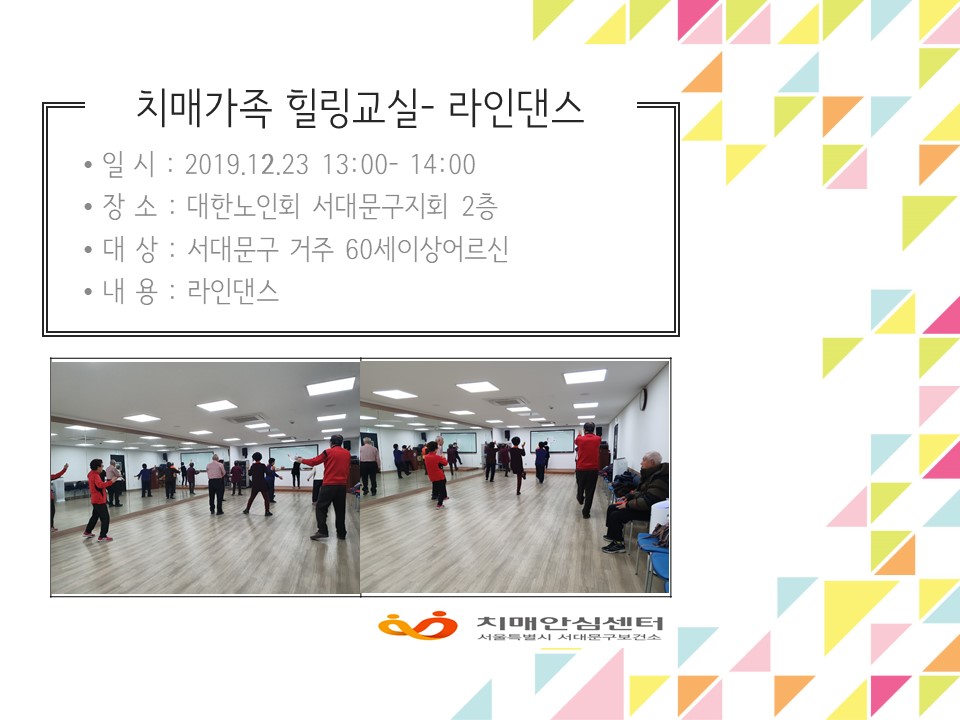 치매가족 힐링교실- 라인댄스

• 일 시 : 2019.12.23 13:00- 14:00
• 장 소 : 대한노인회 서대문구지회 2층
• 대 상 : 서대문구 거주 60세이상어르신
• 내 용 : 라인댄스

치매안심센터
서울특별시 서대문구보건소